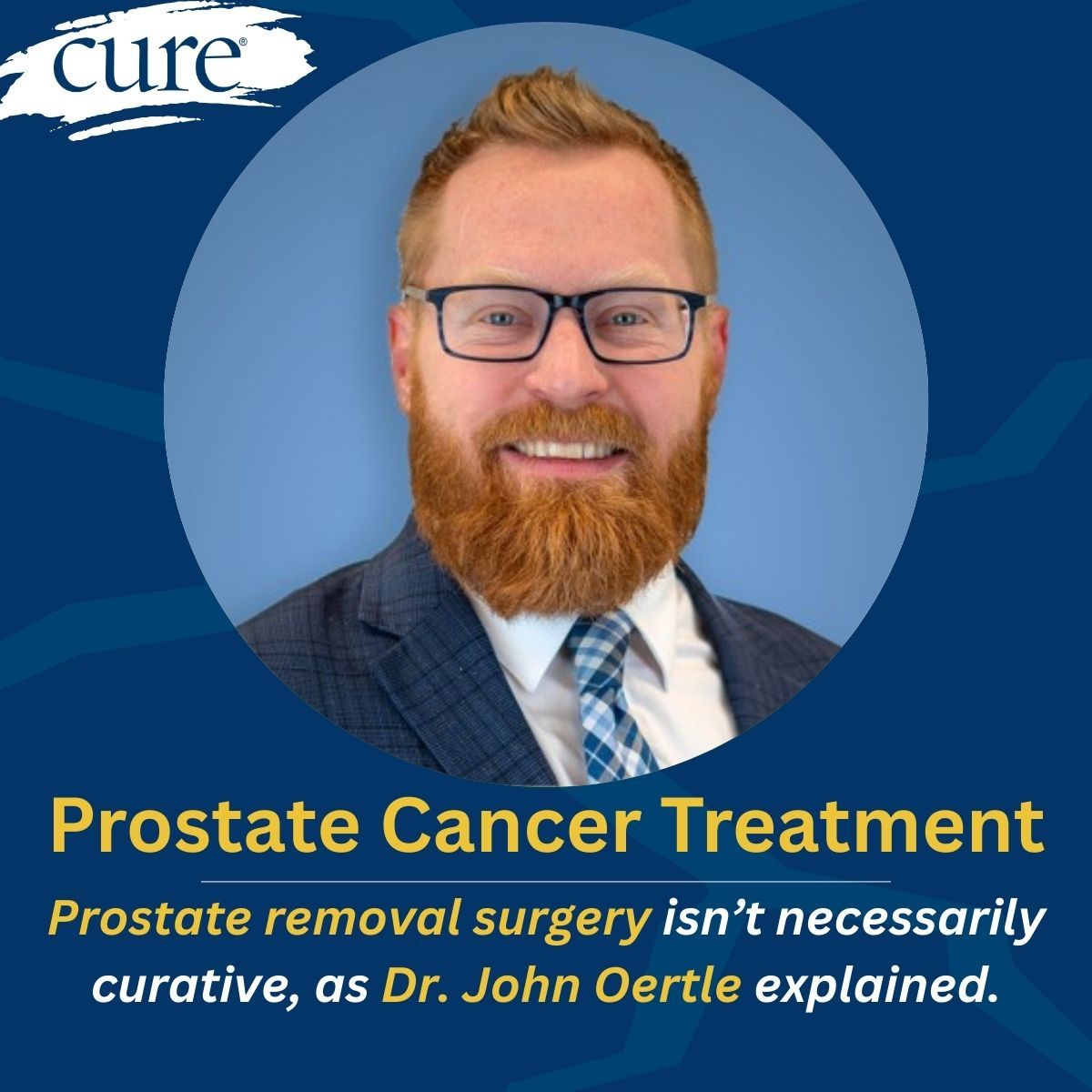 cure®

Prostate Cancer Treatment

Prostate removal surgery isn't necessarily curative, as Dr. John Oertle explained.